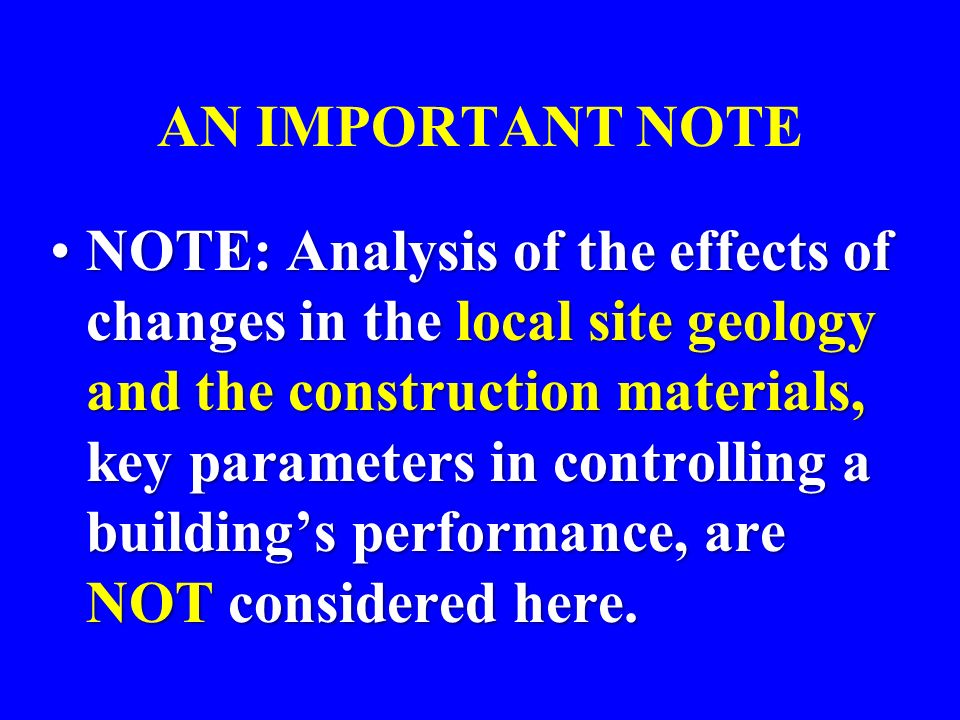 AN IMPORTANT NOTE

• NOTE: Analysis of the effects of changes in the local site geology and the construction materials, key parameters in controlling a building’s performance, are NOT considered here.